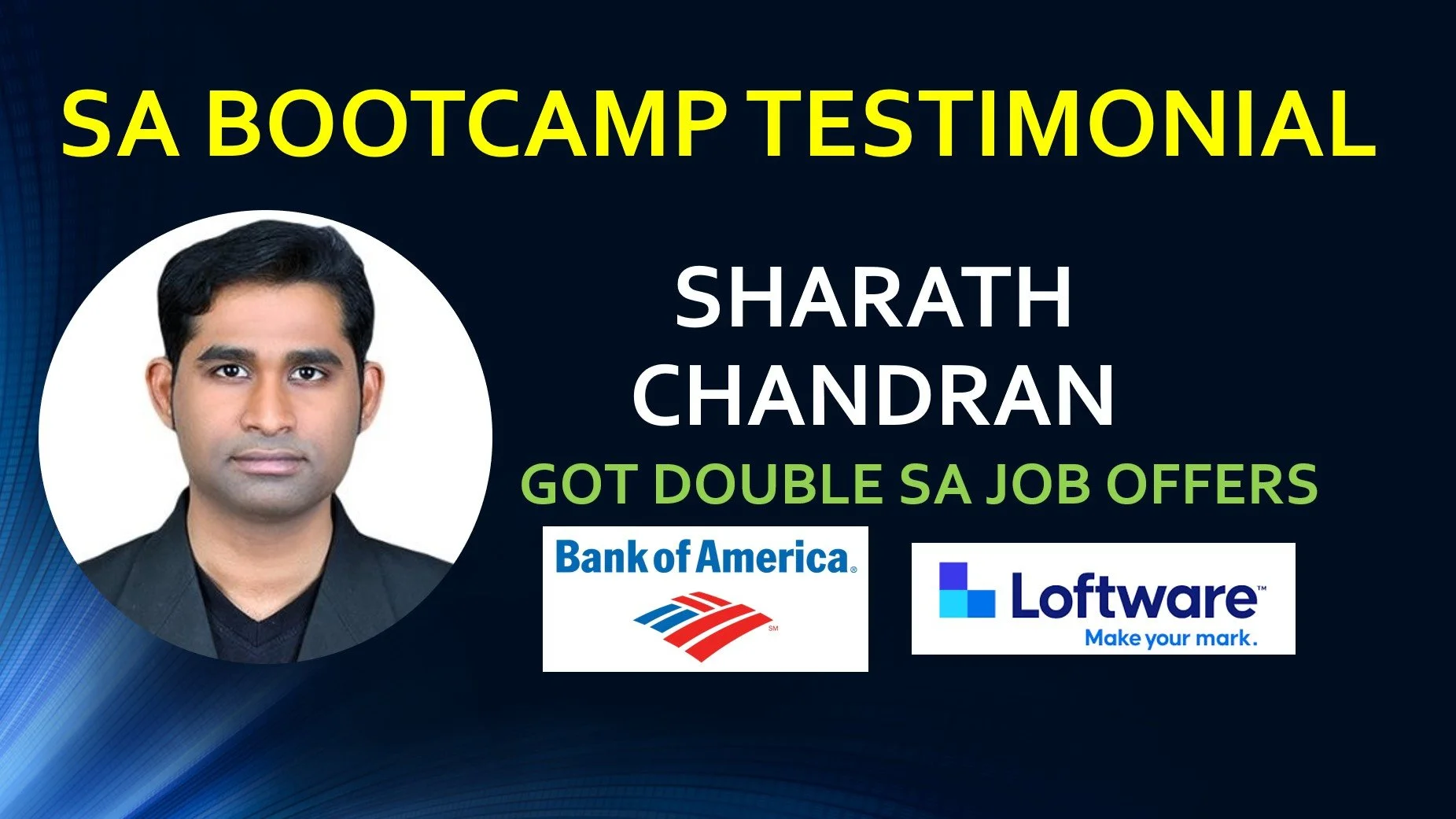 SA BOOTCAMP TESTIMONIAL

SHARATH CHANDRAN

GOT DOUBLE SA JOB OFFERS

Bank of America.
SM

Loftware™
Make your mark.